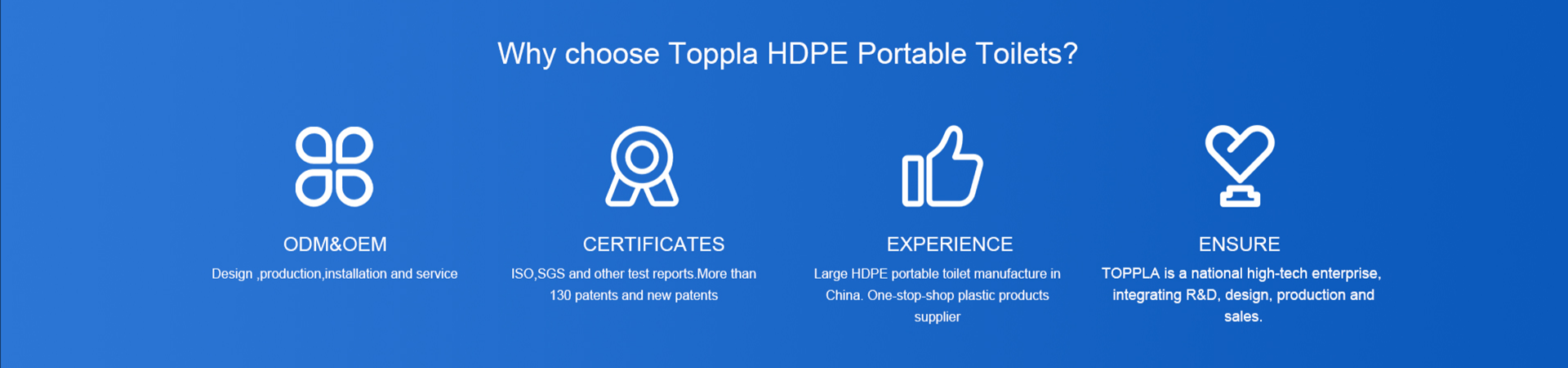 Why choose Toppla HDPE Portable Toilets?

ODM&OEM

Design ,production,installation and service

CERTIFICATES

ISO,SGS and other test reports.More than 130 patents and new patents

EXPERIENCE

Large HDPE portable toilet manufacture in China. One-stop-shop plastic products supplier

ENSURE

TOPPLA is a national high-tech enterprise, integrating R&D, design, production and sales.